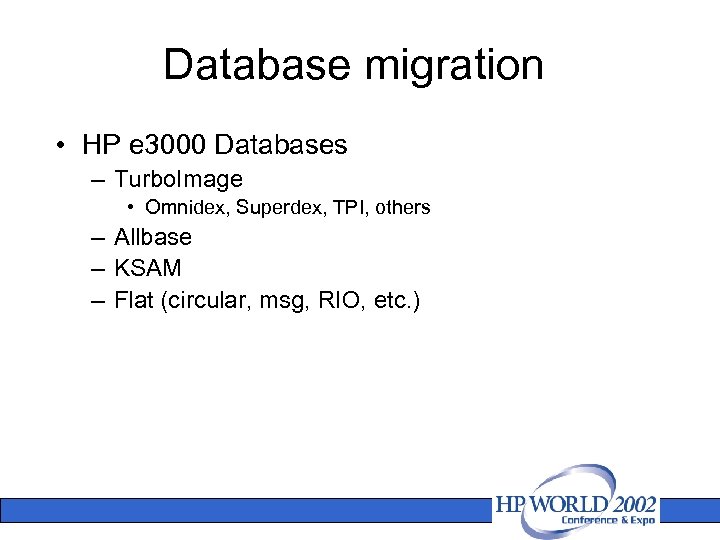 Database migration

• HP e3000 Databases
– TurboImage
• Omnidex, Superdex, TPI, others
– Allbase
– KSAM
– Flat (circular, msg, RIO, etc.)

HP WORLD 2002
Conference & Expo